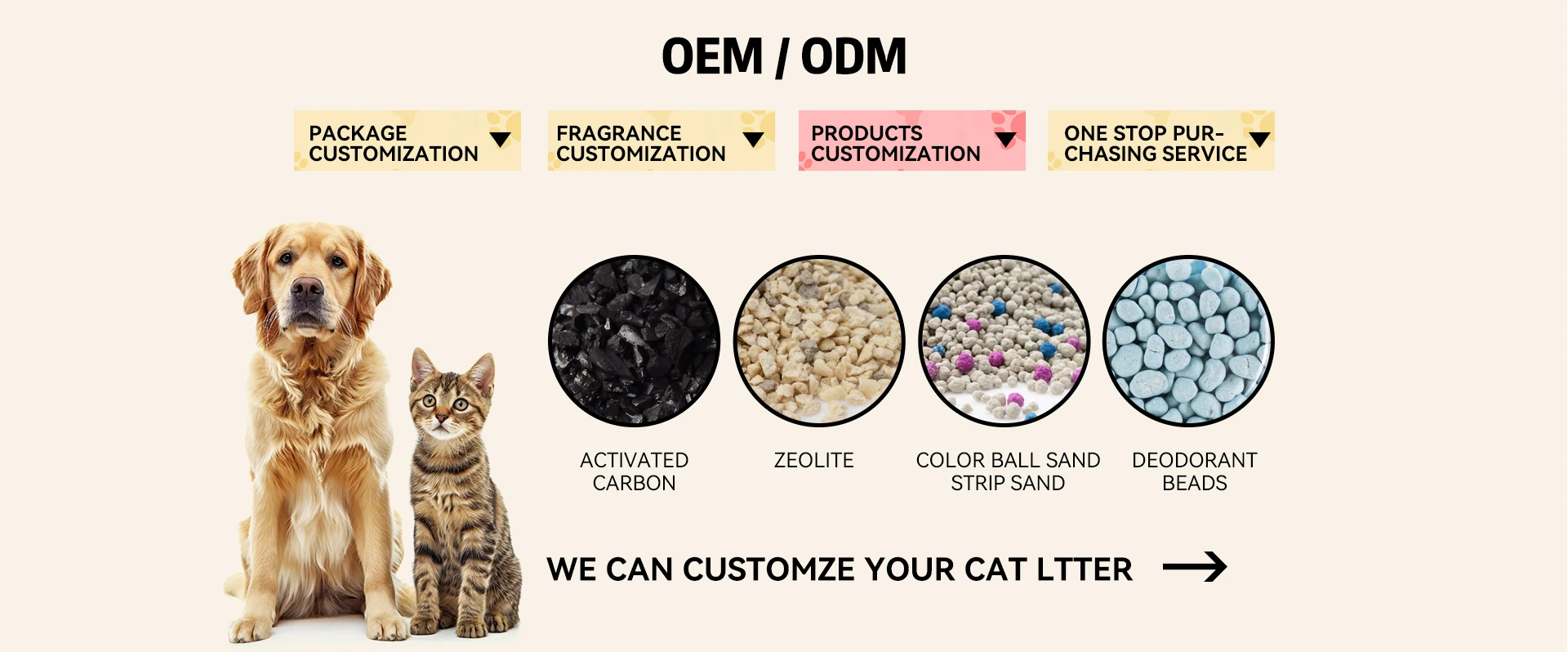 OEM / ODM

PACKAGE CUSTOMIZATION

FRAGRANCE CUSTOMIZATION

PRODUCTS CUSTOMIZATION

ONE STOP PURCHASING SERVICE

ACTIVATED CARBON

ZEOLITE

COLOR BALL SAND STRIP SAND

DEODORANT BEADS

WE CAN CUSTOMZE YOUR CAT LTTER